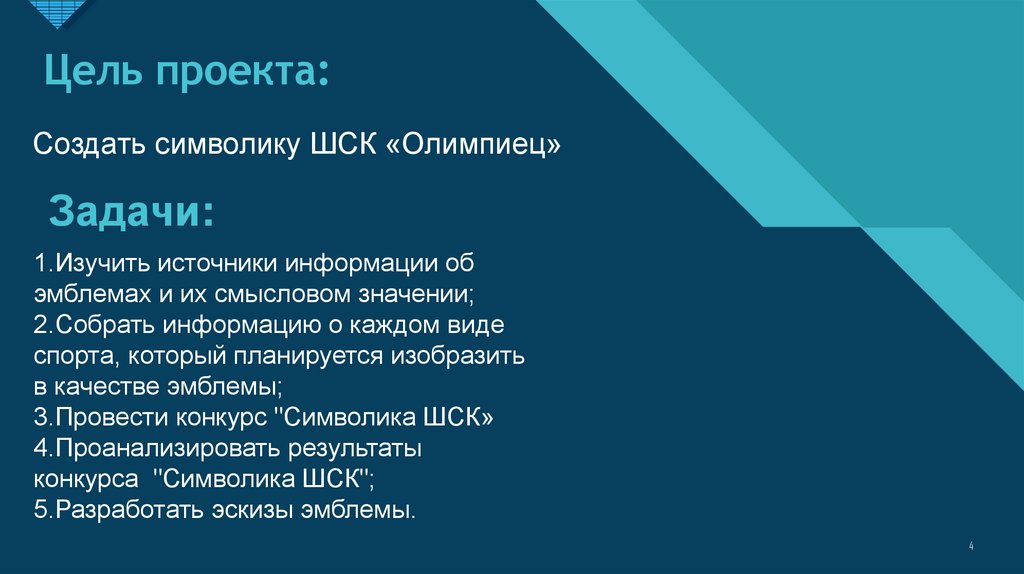 Цель проекта:

Создать символику ШСК «Олимпиец»

Задачи:

1.Изучить источники информации об эмблемах и их смысловом значении;
2.Собрать информацию о каждом виде спорта, который планируется изобразить в качестве эмблемы;
3.Провести конкурс "Символика ШСК»
4.Проанализировать результаты конкурса "Символика ШСК";
5.Разработать эскизы эмблемы.

4